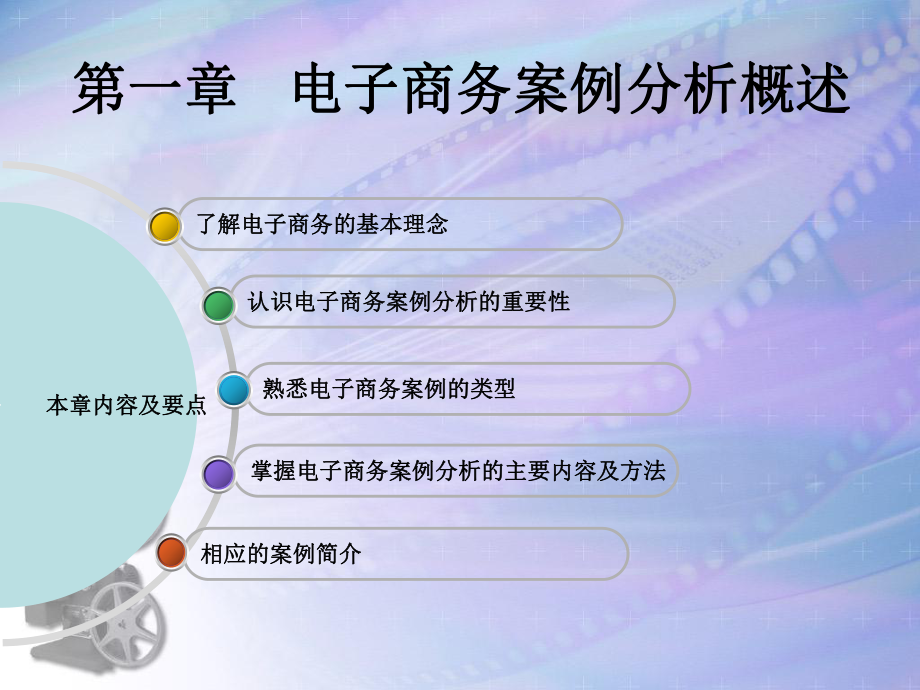 第一章　电子商务案例分析概述

本章内容及要点

了解电子商务的基本理念

认识电子商务案例分析的重要性

熟悉电子商务案例的类型

掌握电子商务案例分析的主要内容及方法

相应的案例简介